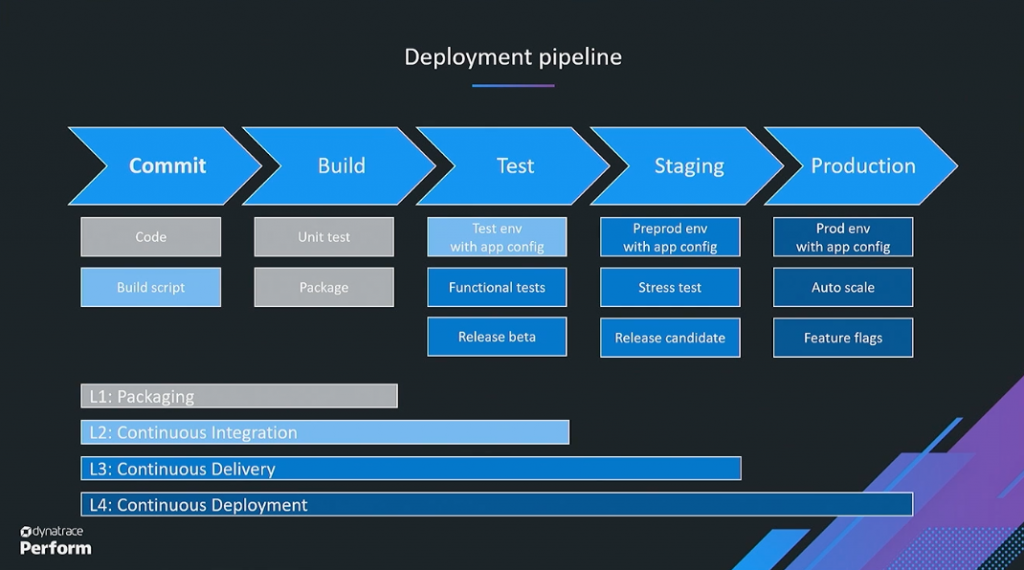 Deployment pipeline

Commit

Build

Test

Staging

Production

Code

Build script

Unit test

Package

Test env with app config

Functional tests

Release beta

Preprod env with app config

Stress test

Release candidate

Prod env with app config

Auto scale

Feature flags

L1: Packaging

L2: Continuous Integration

L3: Continuous Delivery

L4: Continuous Deployment

dynatrace
Perform